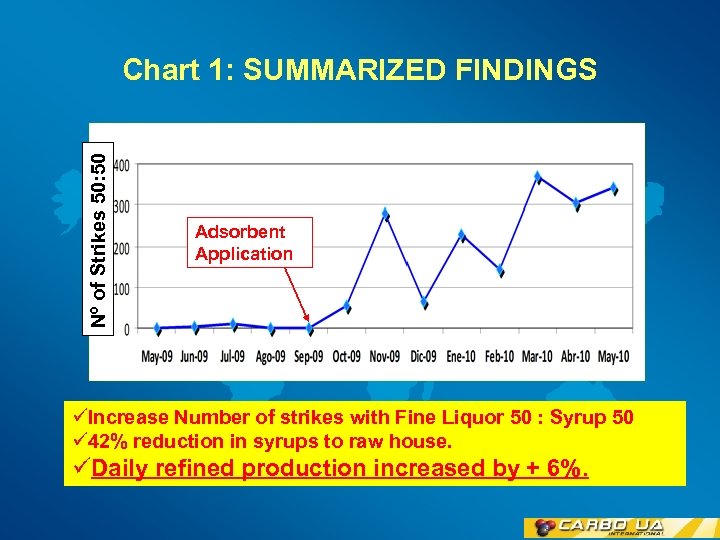 Chart 1: SUMMARIZED FINDINGS

Nº of Strikes 50:50

400
300
200
100
0

Adsorbent Application

May-09 Jun-09 Jul-09 Ago-09 Sep-09 Oct-09 Nov-09 Dic-09 Ene-10 Feb-10 Mar-10 Abr-10 May-10

✓Increase Number of strikes with Fine Liquor 50 : Syrup 50
✓42% reduction in syrups to raw house.
✓Daily refined production increased by + 6%.

CARBO UA INTERNATIONAL